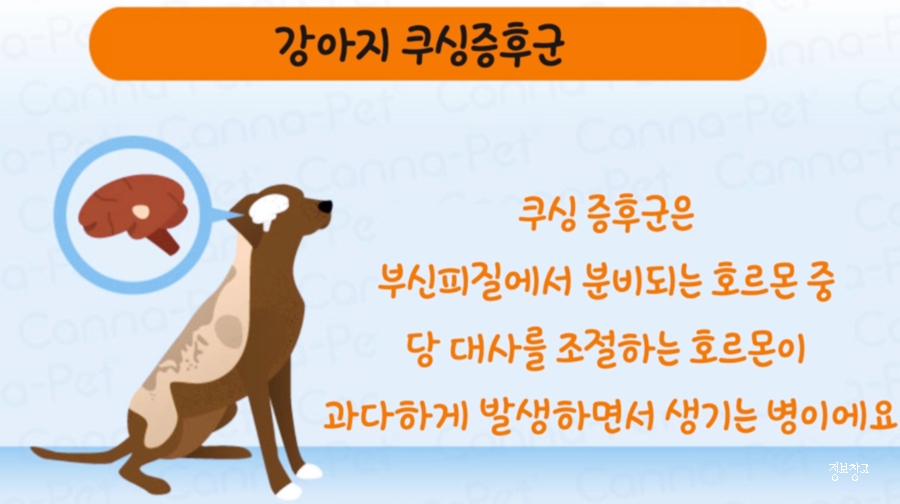 강아지 쿠싱증후군

쿠싱 증후군은
부신피질에서 분비되는 호르몬 중
당 대사를 조절하는 호르몬이
과다하게 발생하면서 생기는 병이에요

Canna-Pet

정보창고